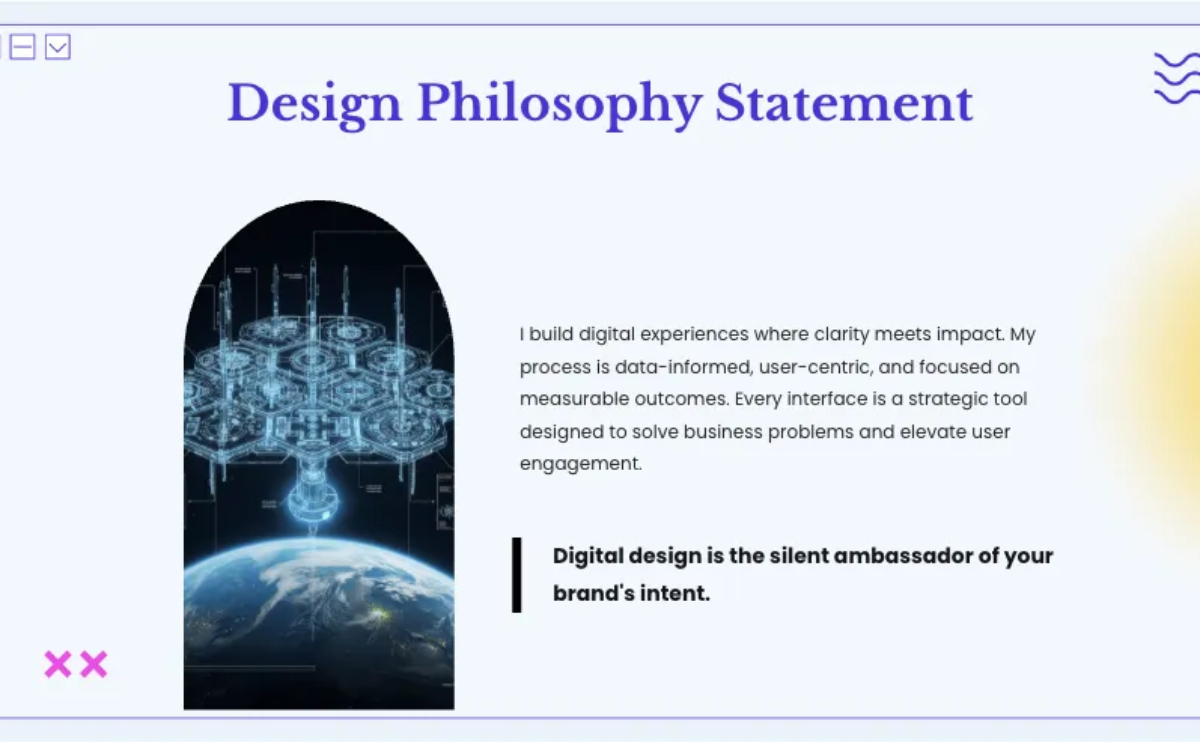 Design Philosophy Statement

I build digital experiences where clarity meets impact. My process is data-informed, user-centric, and focused on measurable outcomes. Every interface is a strategic tool designed to solve business problems and elevate user engagement.

Digital design is the silent ambassador of your brand's intent.